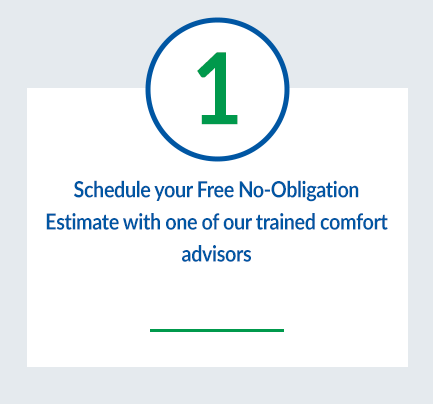 1

Schedule your Free No-Obligation Estimate with one of our trained comfort advisors